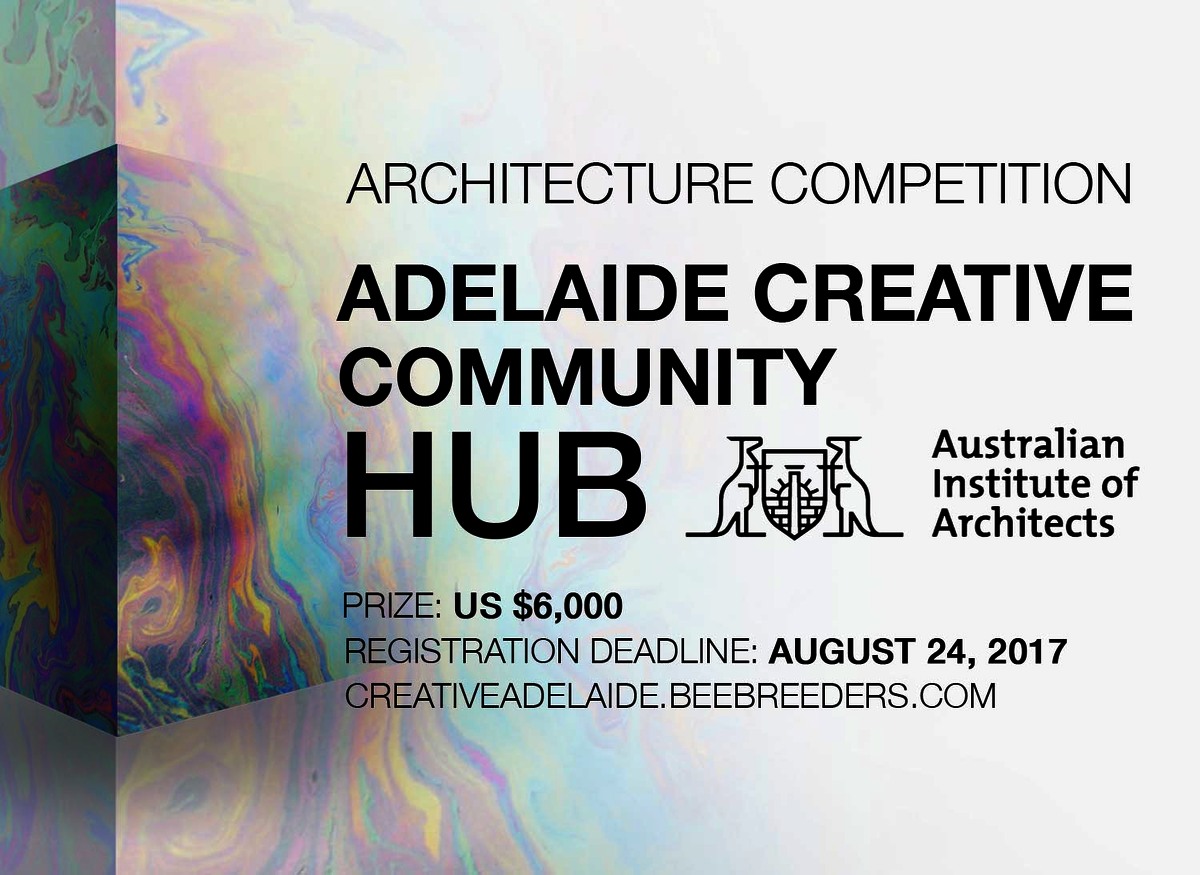 ARCHITECTURE COMPETITION

ADELAIDE CREATIVE COMMUNITY HUB

Australian Institute of Architects

PRIZE: US $6,000
REGISTRATION DEADLINE: AUGUST 24, 2017
CREATIVEADELAIDE.BEEBREEDERS.COM